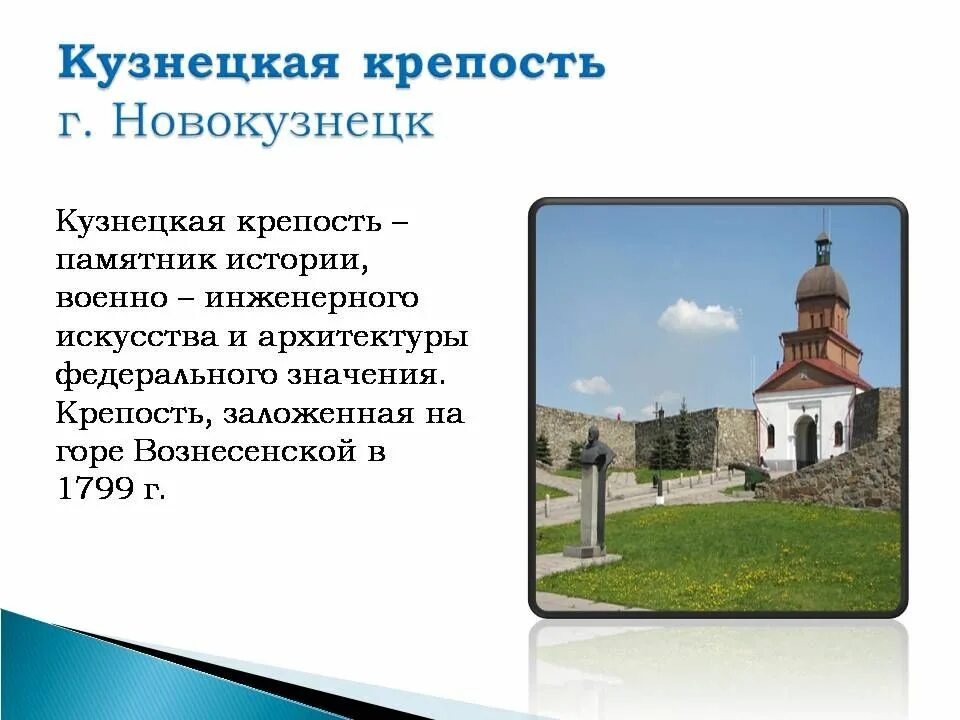 Кузнецкая крепость
г. Новокузнецк

Кузнецкая крепость – памятник истории, военно – инженерного искусства и архитектуры федерального значения. Крепость, заложенная на горе Вознесенской в 1799 г.